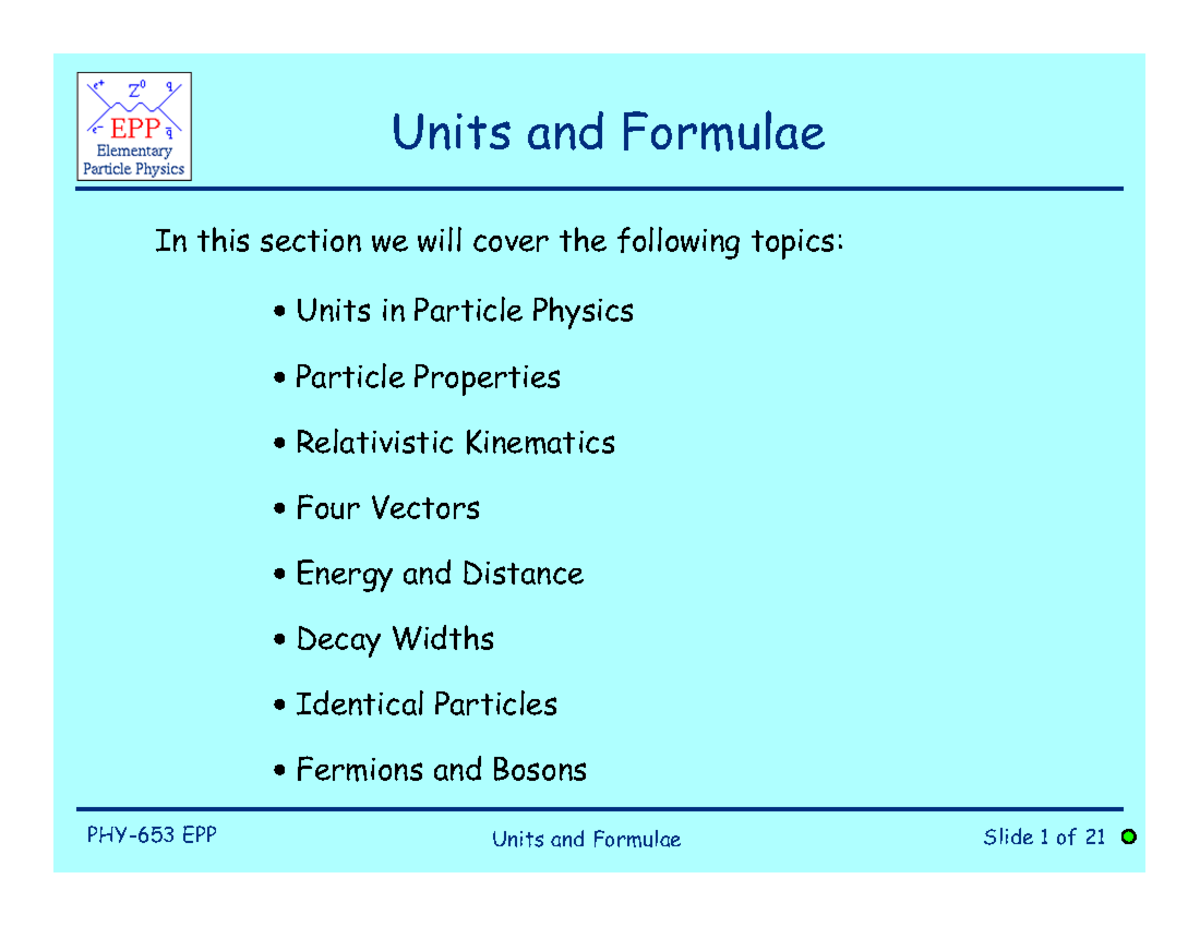 $e^+$ $Z^0$ $q$
$e^-$ EPP $\bar{q}$
Elementary Particle Physics

Units and Formulae

In this section we will cover the following topics:

• Units in Particle Physics

• Particle Properties

• Relativistic Kinematics

• Four Vectors

• Energy and Distance

• Decay Widths

• Identical Particles

• Fermions and Bosons

PHY-653 EPP Units and Formulae Slide 1 of 21